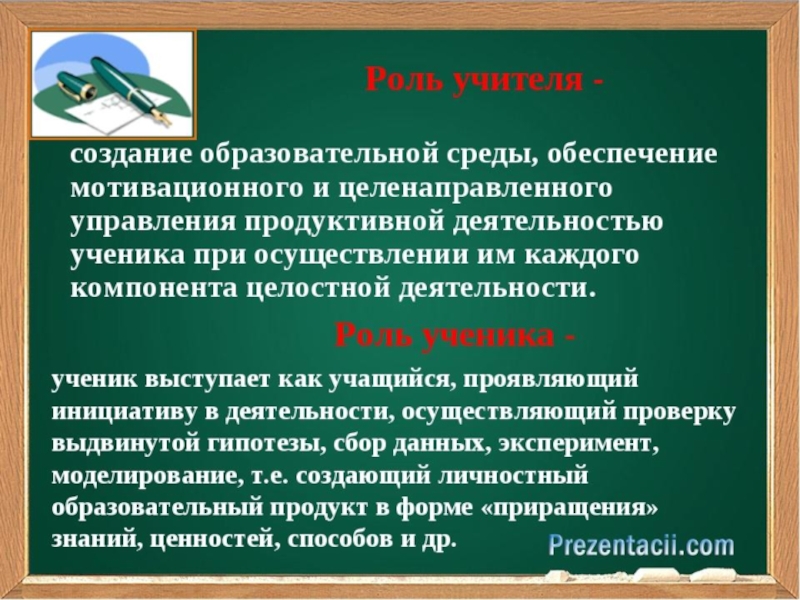 Роль учителя -

создание образовательной среды, обеспечение мотивационного и целенаправленного управления продуктивной деятельностью ученика при осуществлении им каждого компонента целостной деятельности.

Роль ученика -

ученик выступает как учащийся, проявляющий инициативу в деятельности, осуществляющий проверку выдвинутой гипотезы, сбор данных, эксперимент, моделирование, т.е. создающий личностный образовательный продукт в форме «приращения» знаний, ценностей, способов и др.

Prezentacii.com